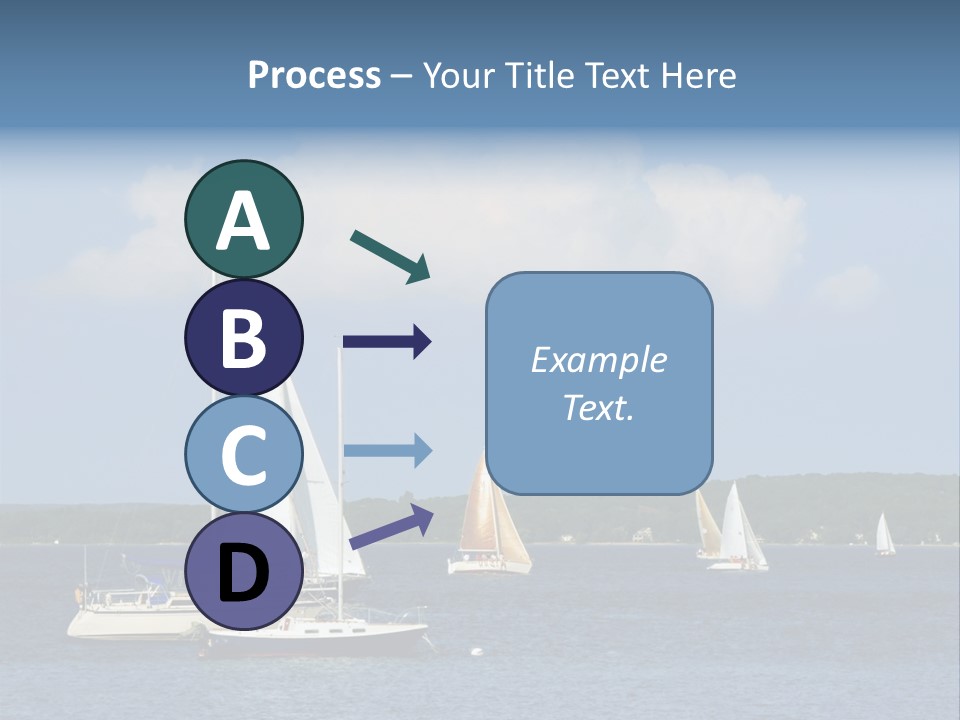 Process – Your Title Text Here

A

B

C

D

Example Text.